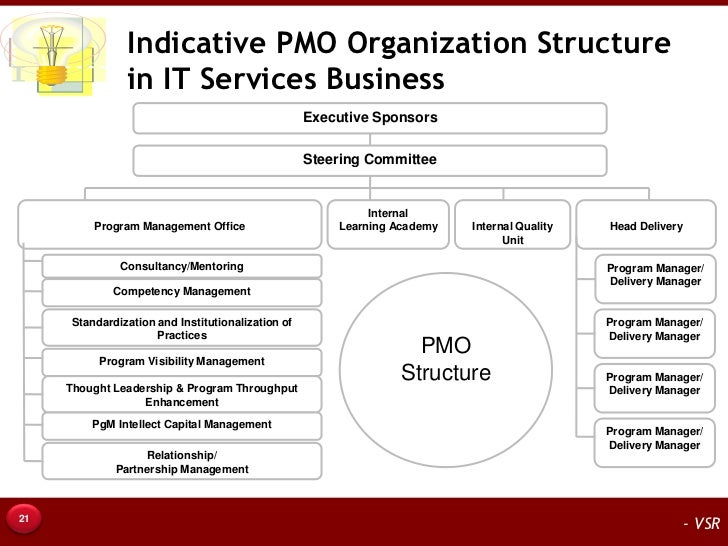 Indicative PMO Organization Structure in IT Services Business

Executive Sponsors

Steering Committee

Program Management Office

Internal Learning Academy

Internal Quality Unit

Head Delivery

Consultancy/Mentoring

Competency Management

Standardization and Institutionalization of Practices

Program Visibility Management

Thought Leadership & Program Throughput Enhancement

PgM Intellect Capital Management

Relationship/ Partnership Management

PMO Structure

Program Manager/ Delivery Manager

Program Manager/ Delivery Manager

Program Manager/ Delivery Manager

Program Manager/ Delivery Manager

21

- VSR